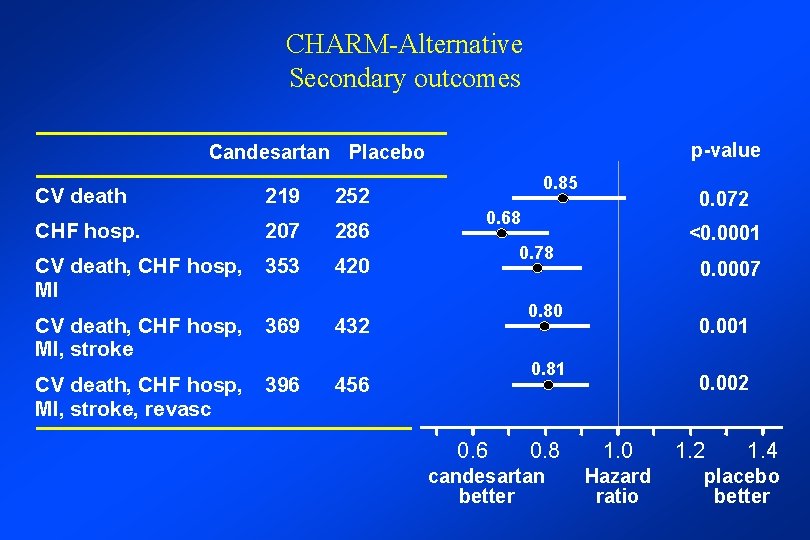 CHARM-Alternative
Secondary outcomes

| | Candesartan | Placebo | | p-value |
|---|---|---|---|---|
| CV death | 219 | 252 | 0.85 | 0.072 |
| CHF hosp. | 207 | 286 | 0.68 | <0.0001 |
| CV death, CHF hosp, MI | 353 | 420 | 0.78 | 0.0007 |
| CV death, CHF hosp, MI, stroke | 369 | 432 | 0.80 | 0.001 |
| CV death, CHF hosp, MI, stroke, revasc | 396 | 456 | 0.81 | 0.002 |

0.6 0.8 1.0 1.2 1.4

candesartan better

Hazard ratio

placebo better